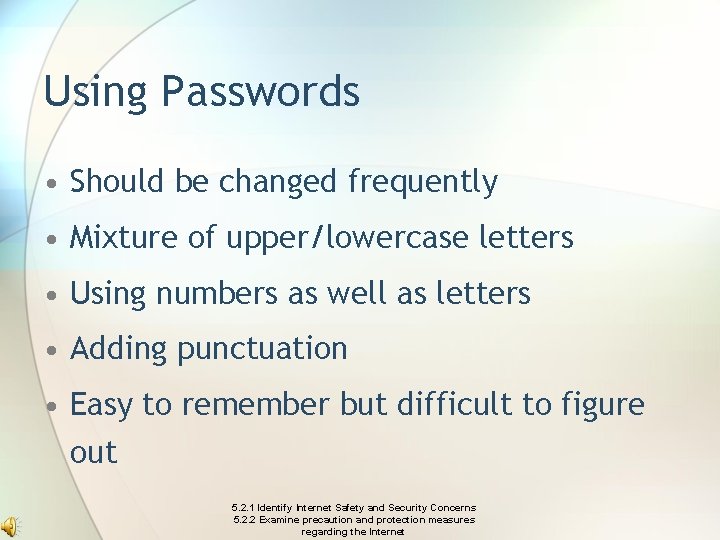 Using Passwords

• Should be changed frequently
• Mixture of upper/lowercase letters
• Using numbers as well as letters
• Adding punctuation
• Easy to remember but difficult to figure out

5.2.1 Identify Internet Safety and Security Concerns
5.2.2 Examine precaution and protection measures regarding the Internet